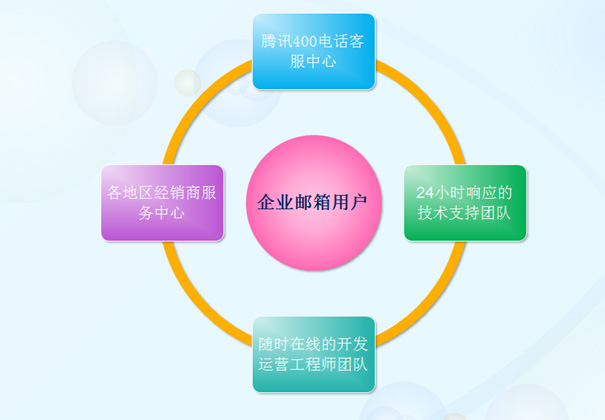 腾讯400电话客服中心

各地区经销商服务中心

企业邮箱用户

24小时响应的技术支持团队

随时在线的开发运营工程师团队